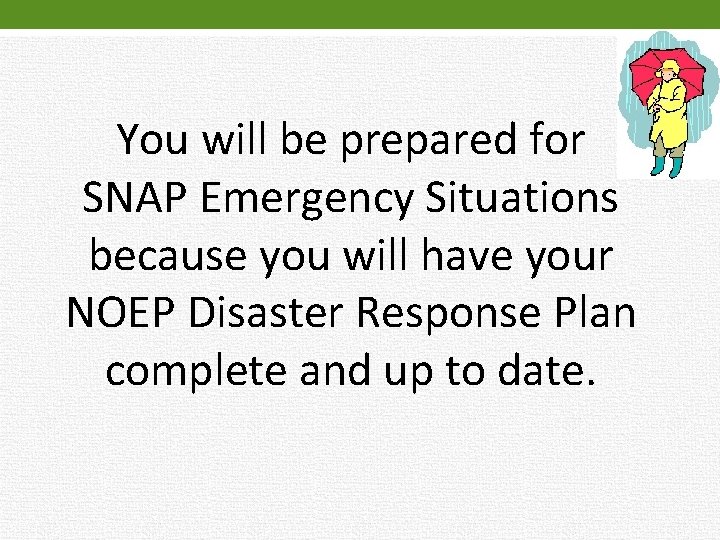 You will be prepared for SNAP Emergency Situations because you will have your NOEP Disaster Response Plan complete and up to date.